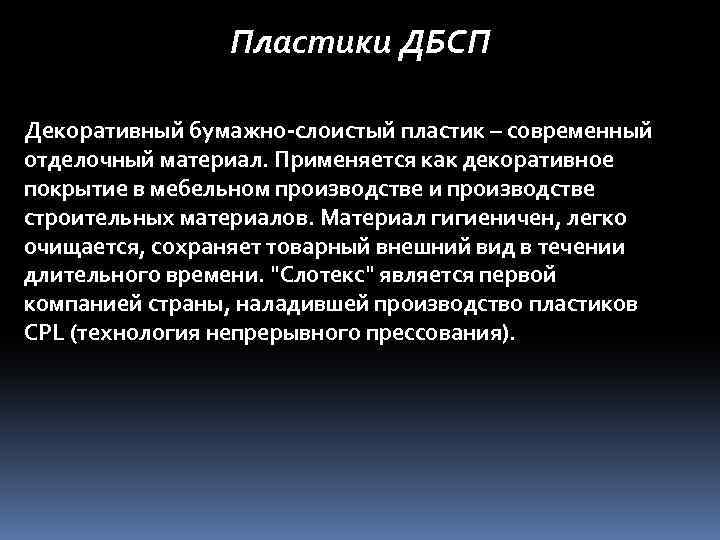 Пластики ДБСП

Декоративный бумажно-слоистый пластик – современный отделочный материал. Применяется как декоративное покрытие в мебельном производстве и производстве строительных материалов. Материал гигиеничен, легко очищается, сохраняет товарный внешний вид в течении длительного времени. "Слотекс" является первой компанией страны, наладившей производство пластиков CPL (технология непрерывного прессования).